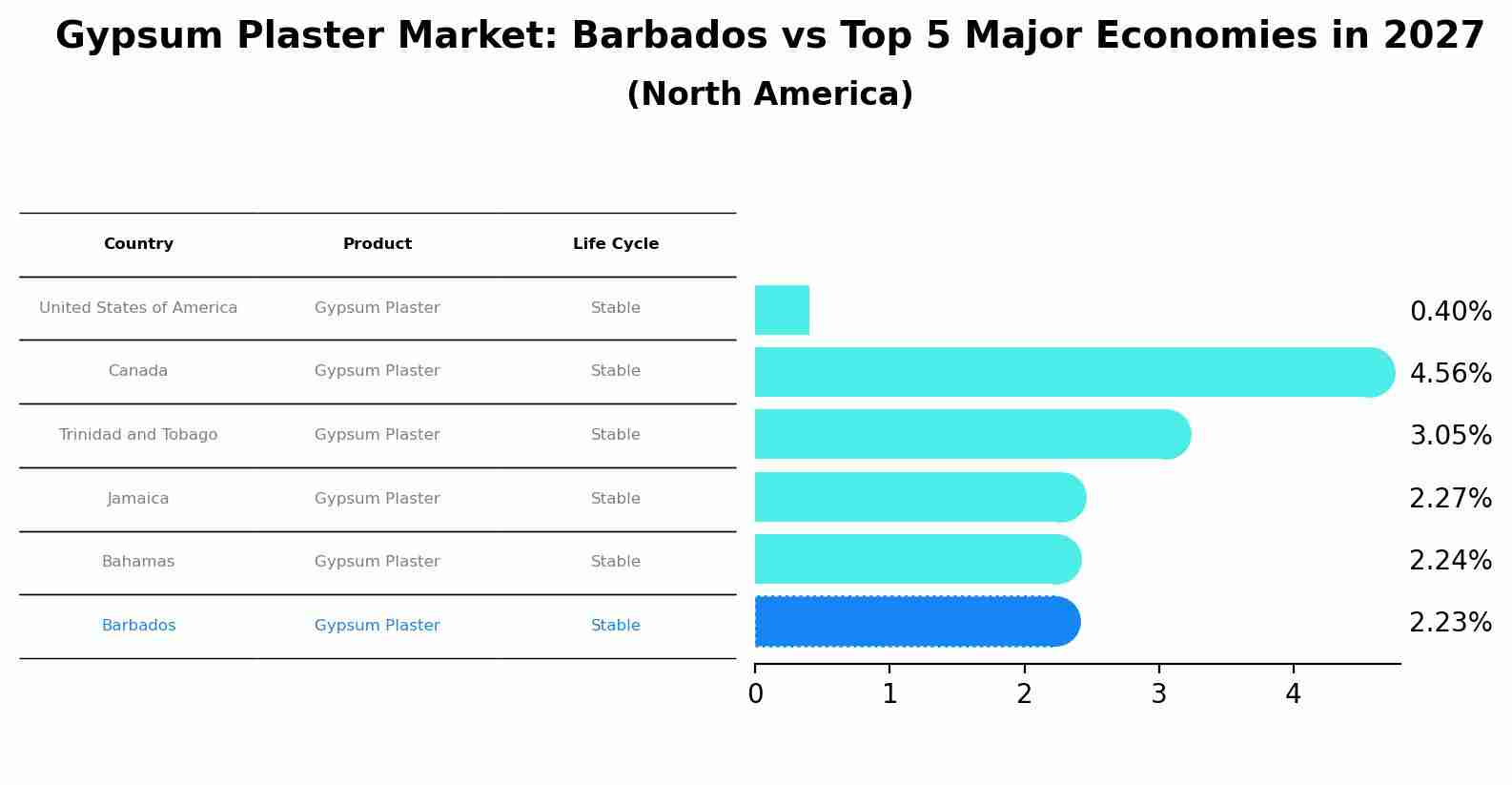 Gypsum Plaster Market: Barbados vs Top 5 Major Economies in 2027
(North America)

| Country | Product | Life Cycle |
|---|---|---|
| United States of America | Gypsum Plaster | Stable |
| Canada | Gypsum Plaster | Stable |
| Trinidad and Tobago | Gypsum Plaster | Stable |
| Jamaica | Gypsum Plaster | Stable |
| Bahamas | Gypsum Plaster | Stable |
| Barbados | Gypsum Plaster | Stable |

0.40%
4.56%
3.05%
2.27%
2.24%
2.23%

0 1 2 3 4